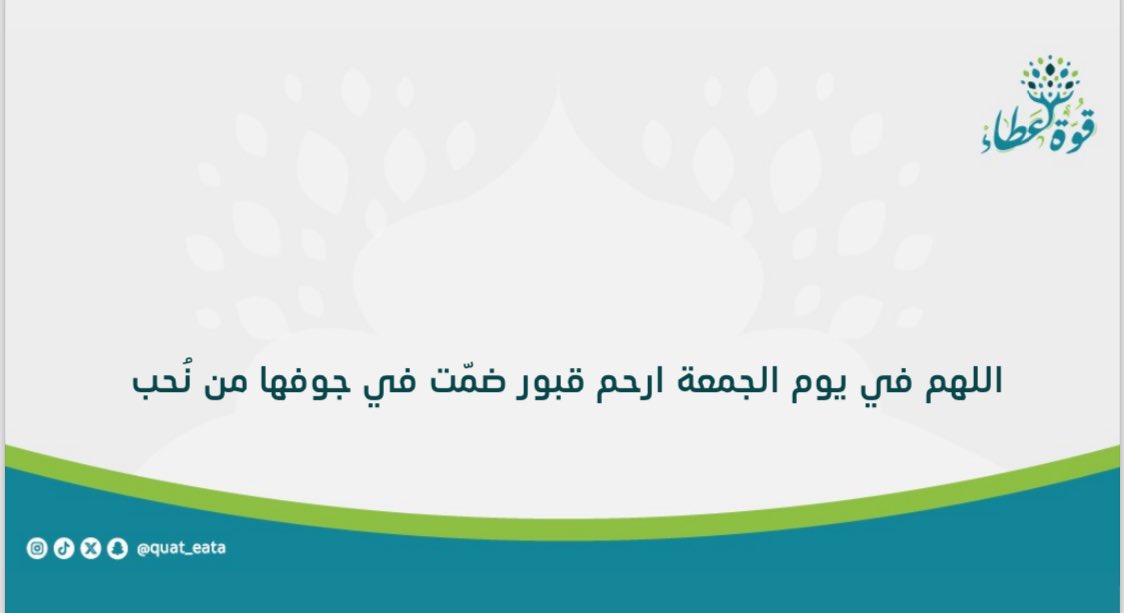 قوة عطاء

اللهم في يوم الجمعة ارحم قبور ضمّت في جوفها من نُحب

@quat_eata